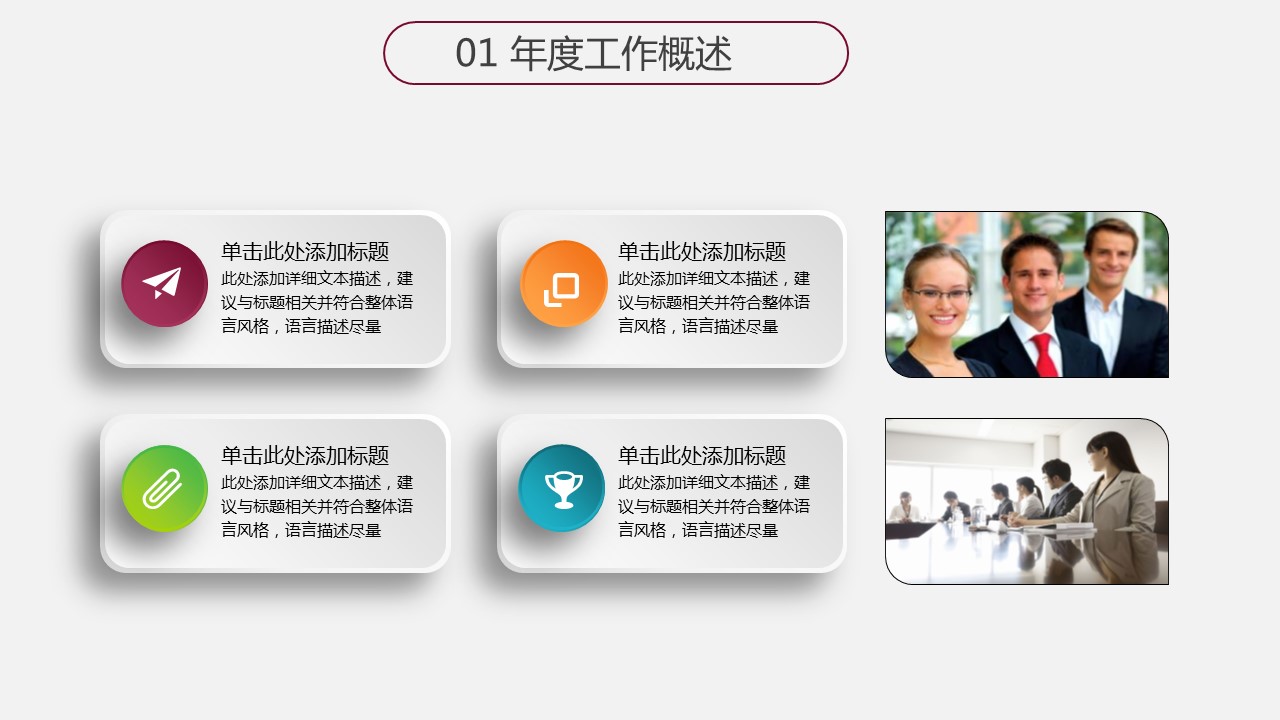 01 年度工作概述

单击此处添加标题
此处添加详细文本描述，建议与标题相关并符合整体语言风格，语言描述尽量

单击此处添加标题
此处添加详细文本描述，建议与标题相关并符合整体语言风格，语言描述尽量

单击此处添加标题
此处添加详细文本描述，建议与标题相关并符合整体语言风格，语言描述尽量

单击此处添加标题
此处添加详细文本描述，建议与标题相关并符合整体语言风格，语言描述尽量